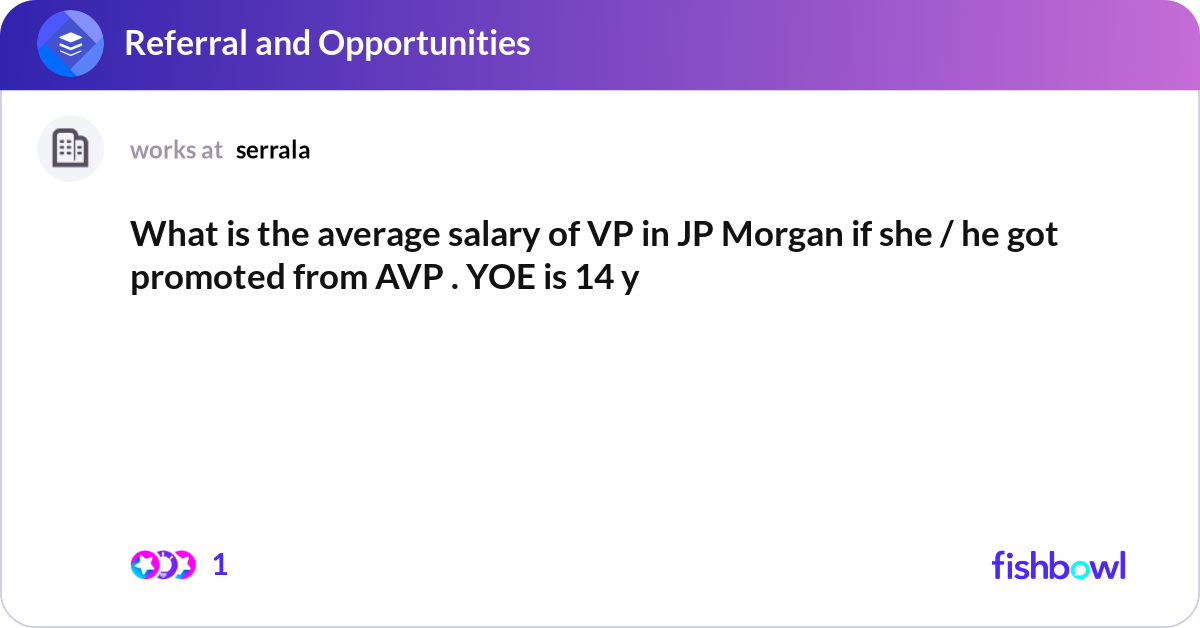 Referral and Opportunities

works at serrala

What is the average salary of VP in JP Morgan if she / he got promoted from AVP . YOE is 14 y

1

fishbowl